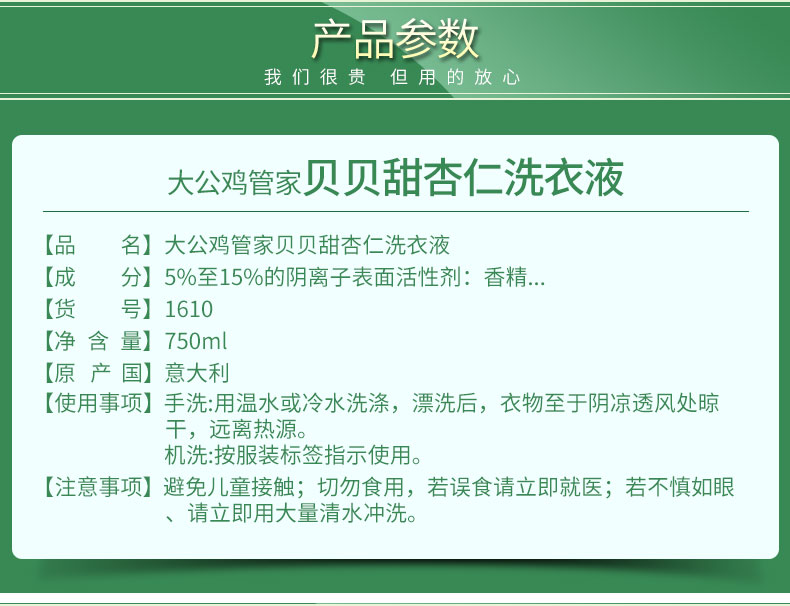 产品参数
我们很贵 但用的放心

大公鸡管家贝贝甜杏仁洗衣液

【品　　名】大公鸡管家贝贝甜杏仁洗衣液
【成　　分】5%至15%的阴离子表面活性剂：香精...
【货　　号】1610
【净 含 量】750ml
【原 产 国】意大利
【使用事项】手洗:用温水或冷水洗涤，漂洗后，衣物至于阴凉透风处晾干，远离热源。
机洗:按服装标签指示使用。
【注意事项】避免儿童接触；切勿食用，若误食请立即就医；若不慎如眼、请立即用大量清水冲洗。